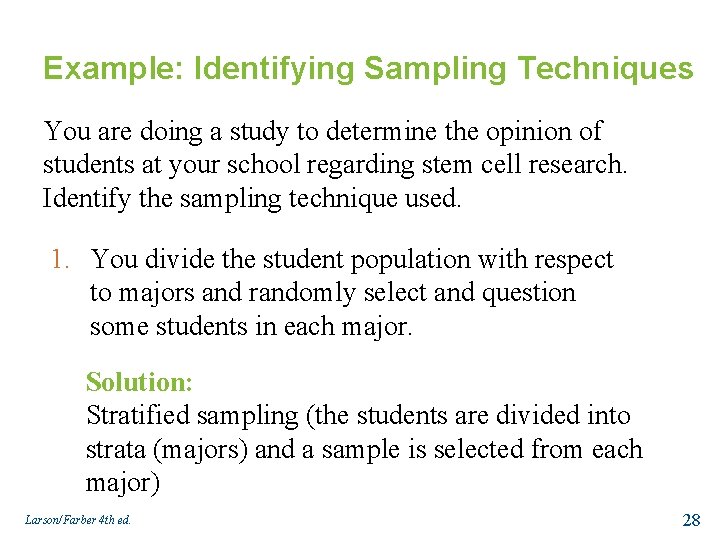 Example: Identifying Sampling Techniques

You are doing a study to determine the opinion of students at your school regarding stem cell research. Identify the sampling technique used.

1. You divide the student population with respect to majors and randomly select and question some students in each major.

Solution:
Stratified sampling (the students are divided into strata (majors) and a sample is selected from each major)

Larson/Farber 4th ed.

28